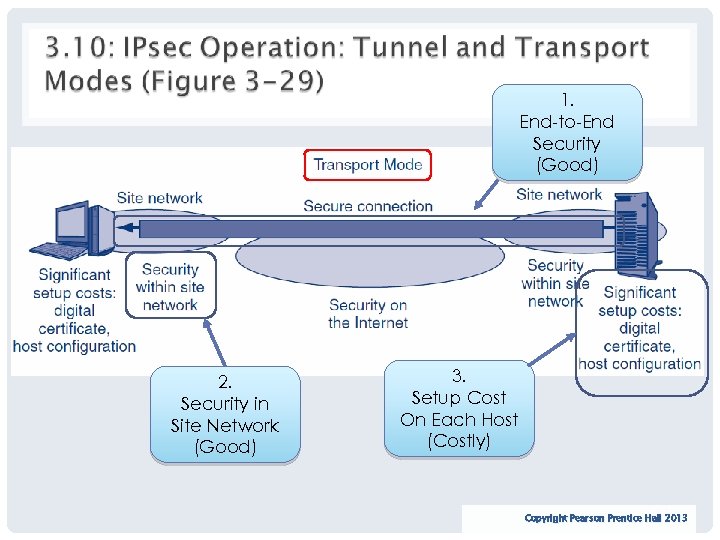 3.10: IPsec Operation: Tunnel and Transport Modes (Figure 3-29)

1.
End-to-End
Security
(Good)

Transport Mode

Site network

Secure connection

Site network

Significant setup costs: digital certificate, host configuration

Security within site network

Security on the Internet

Security within site network

Significant setup costs: digital certificate, host configuration

2.
Security in
Site Network
(Good)

3.
Setup Cost
On Each Host
(Costly)

Copyright Pearson Prentice Hall 2013